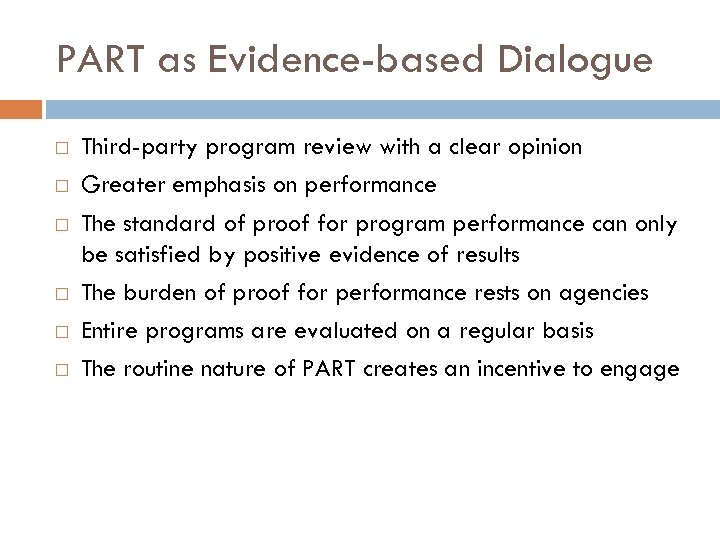 PART as Evidence-based Dialogue

□ Third-party program review with a clear opinion

□ Greater emphasis on performance

□ The standard of proof for program performance can only be satisfied by positive evidence of results

□ The burden of proof for performance rests on agencies

□ Entire programs are evaluated on a regular basis

□ The routine nature of PART creates an incentive to engage